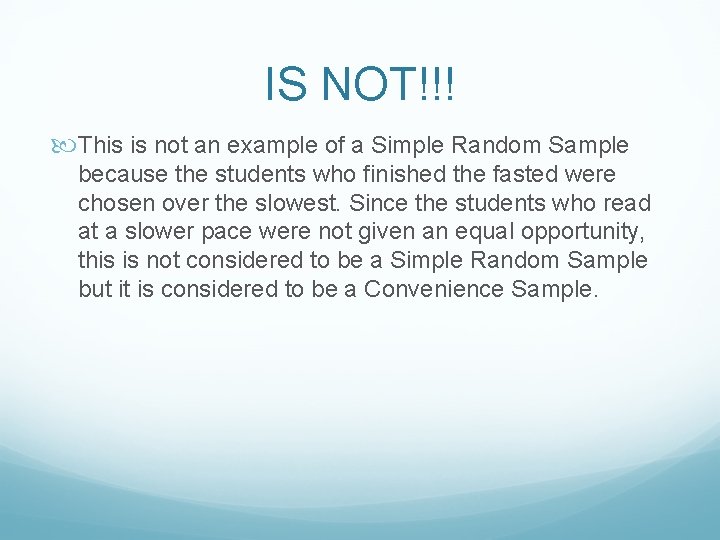 IS NOT!!!

This is not an example of a Simple Random Sample because the students who finished the fasted were chosen over the slowest. Since the students who read at a slower pace were not given an equal opportunity, this is not considered to be a Simple Random Sample but it is considered to be a Convenience Sample.